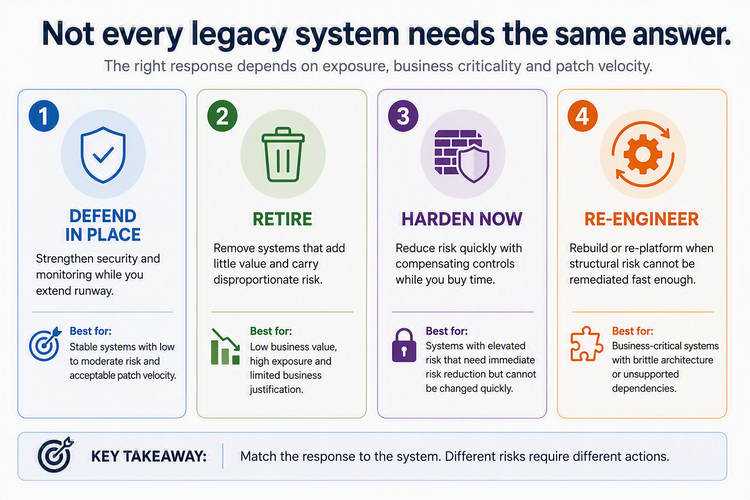 Not every legacy system needs the same answer.

The right response depends on exposure, business criticality and patch velocity.

1

DEFEND IN PLACE

Strengthen security and monitoring while you extend runway.

Best for:
Stable systems with low to moderate risk and acceptable patch velocity.

2

RETIRE

Remove systems that add little value and carry disproportionate risk.

Best for:
Low business value, high exposure and limited business justification.

3

HARDEN NOW

Reduce risk quickly with compensating controls while you buy time.

Best for:
Systems with elevated risk that need immediate risk reduction but cannot be changed quickly.

4

RE-ENGINEER

Rebuild or re-platform when structural risk cannot be remediated fast enough.

Best for:
Business-critical systems with brittle architecture or unsupported dependencies.

KEY TAKEAWAY: Match the response to the system. Different risks require different actions.